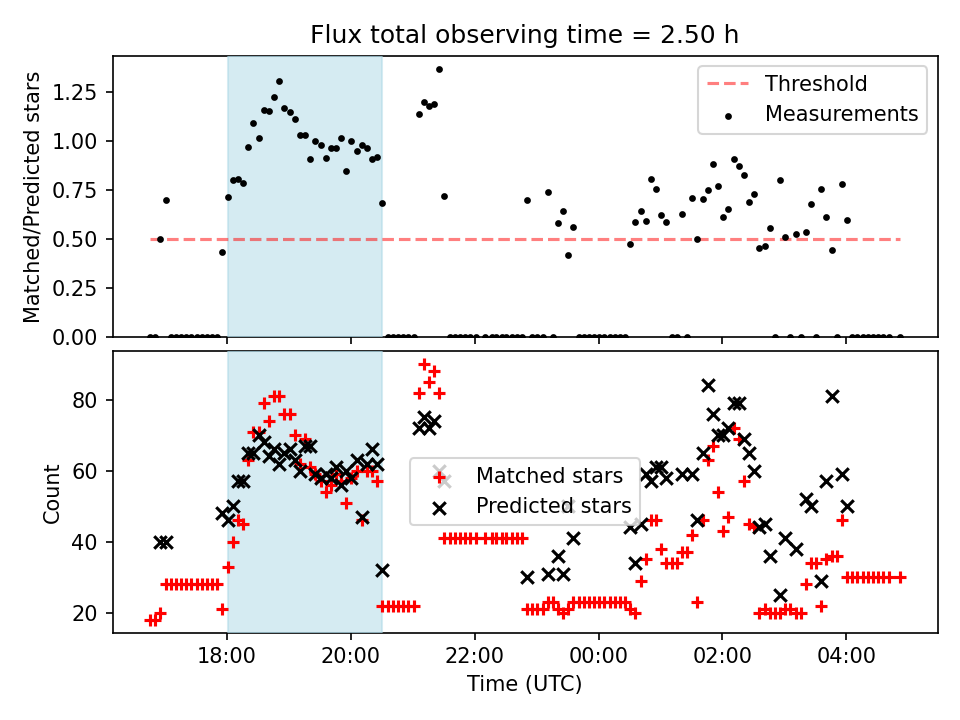 Flux total observing time = 2.50 h

Matched/Predicted stars

1.25
1.00
0.75
0.50
0.25
0.00

Threshold
Measurements

Count

80
60
40
20

Matched stars
Predicted stars

18:00
20:00
22:00
00:00
02:00
04:00

Time (UTC)